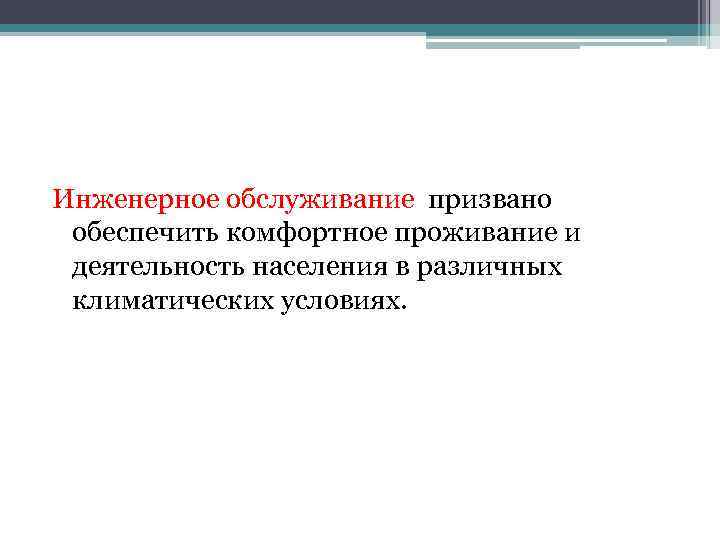 Инженерное обслуживание призвано обеспечить комфортное проживание и деятельность населения в различных климатических условиях.